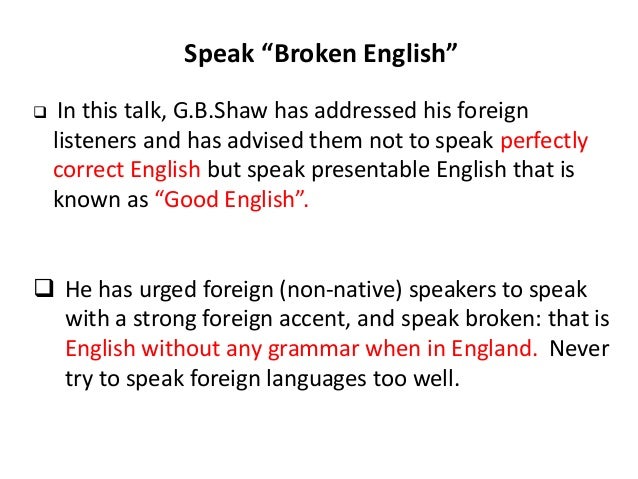 Speak “Broken English”

❑ In this talk, G.B.Shaw has addressed his foreign listeners and has advised them not to speak perfectly correct English but speak presentable English that is known as “Good English”.

❑ He has urged foreign (non-native) speakers to speak with a strong foreign accent, and speak broken: that is English without any grammar when in England. Never try to speak foreign languages too well.